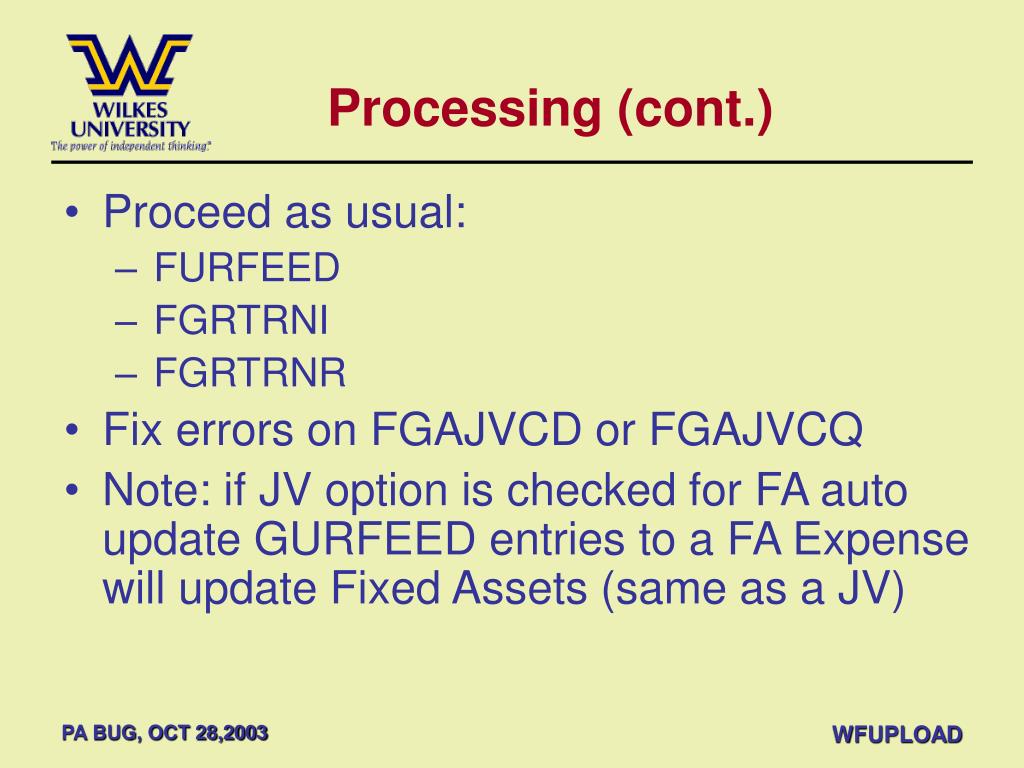 WILKES UNIVERSITY
The power of independent thinking.

Processing (cont.)

• Proceed as usual:
– FURFEED
– FGRTRNI
– FGRTRNR
• Fix errors on FGAJVCD or FGAJVCQ
• Note: if JV option is checked for FA auto update GURFEED entries to a FA Expense will update Fixed Assets (same as a JV)

PA BUG, OCT 28,2003

WFUPLOAD